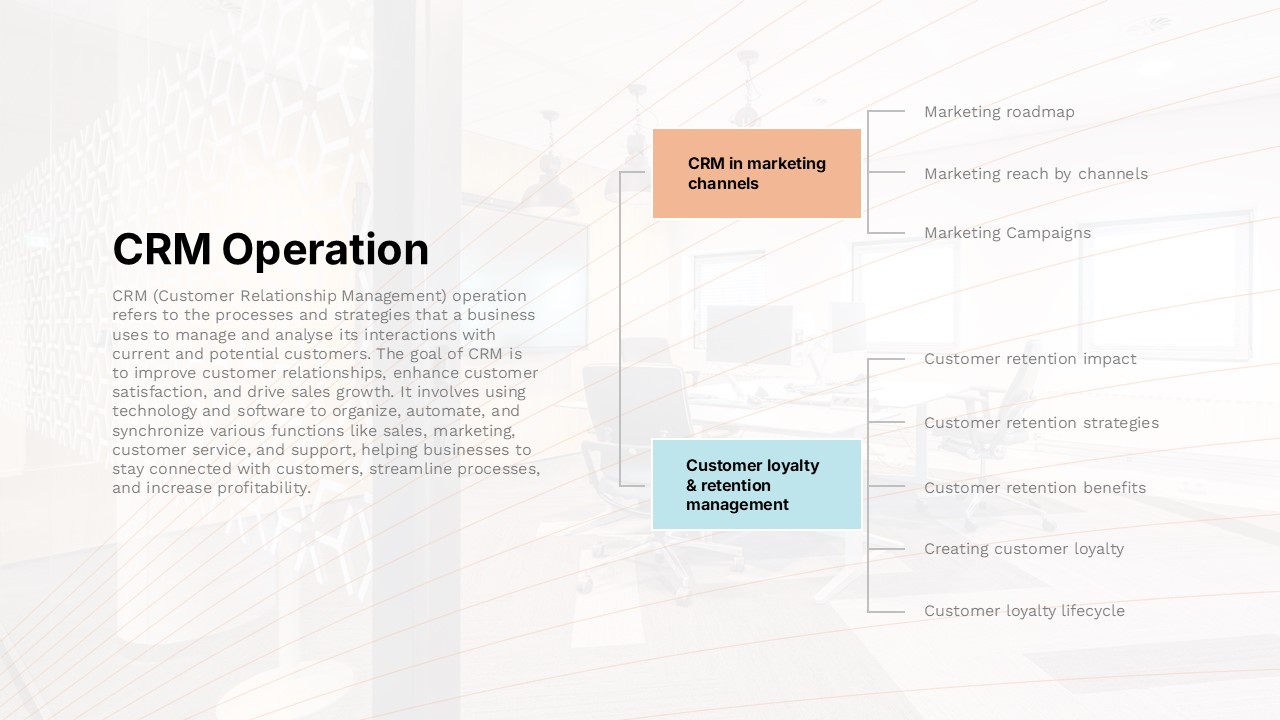 CRM Operation

CRM (Customer Relationship Management) operation refers to the processes and strategies that a business uses to manage and analyse its interactions with current and potential customers. The goal of CRM is to improve customer relationships, enhance customer satisfaction, and drive sales growth. It involves using technology and software to organize, automate, and synchronize various functions like sales, marketing, customer service, and support, helping businesses to stay connected with customers, streamline processes, and increase profitability.

CRM in marketing channels

Marketing roadmap

Marketing reach by channels

Marketing Campaigns

Customer loyalty & retention management

Customer retention impact

Customer retention strategies

Customer retention benefits

Creating customer loyalty

Customer loyalty lifecycle